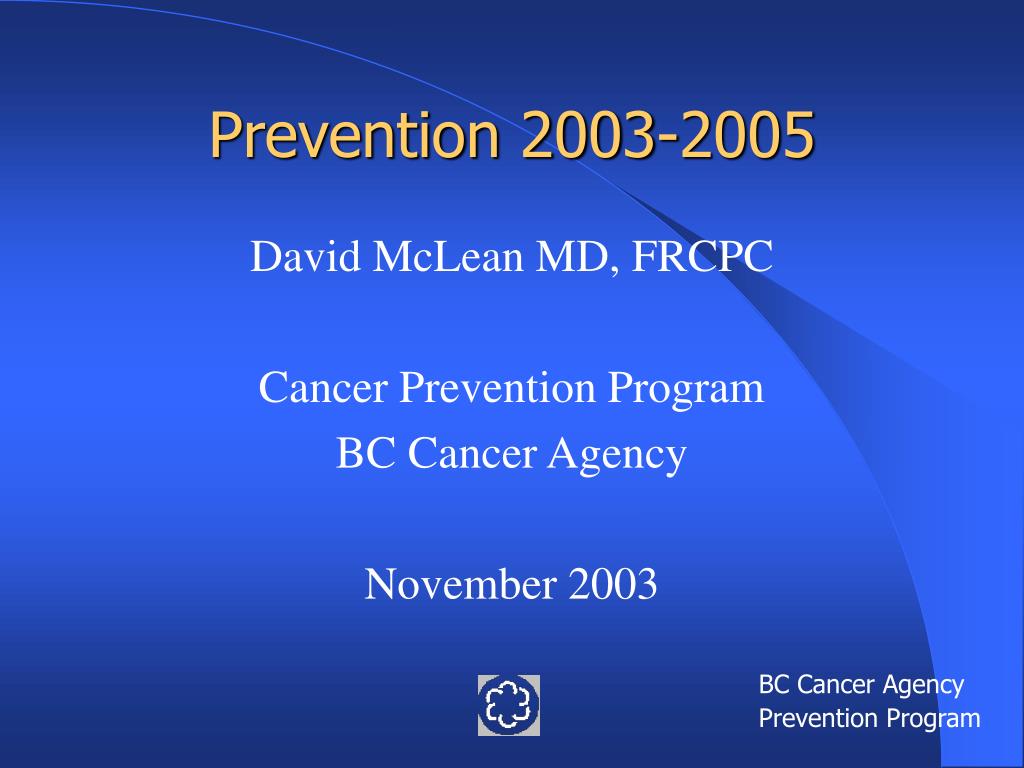 Prevention 2003-2005

David McLean MD, FRCPC

Cancer Prevention Program
BC Cancer Agency

November 2003

BC Cancer Agency
Prevention Program